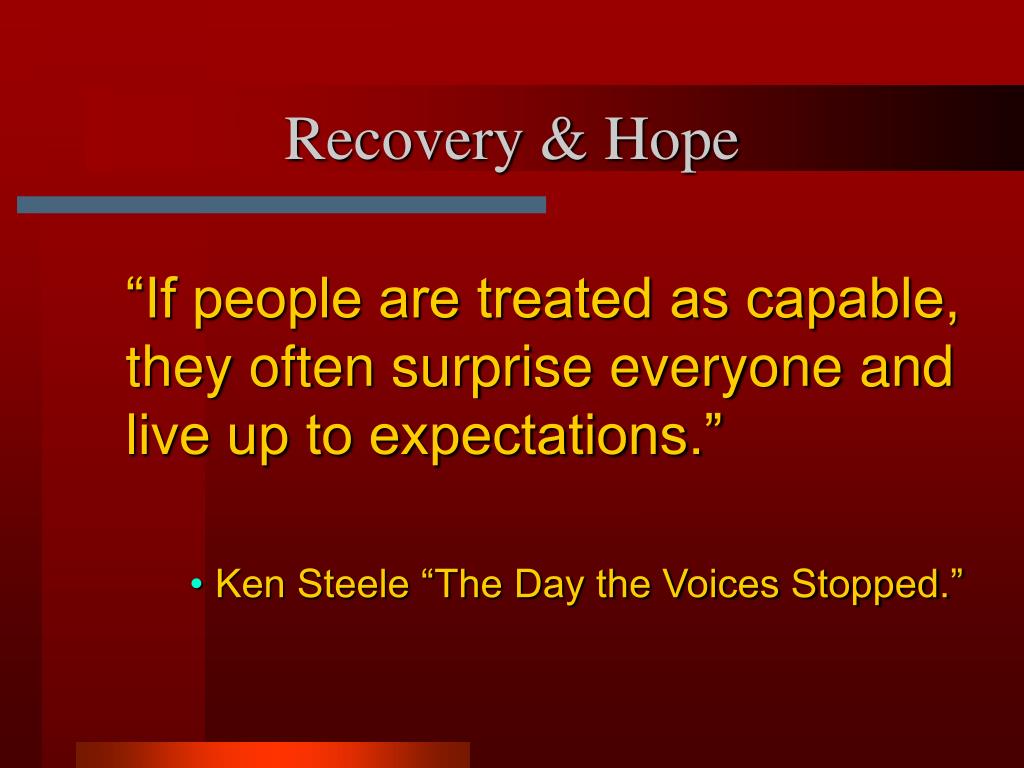 Recovery & Hope

“If people are treated as capable, they often surprise everyone and live up to expectations.”

• Ken Steele “The Day the Voices Stopped.”